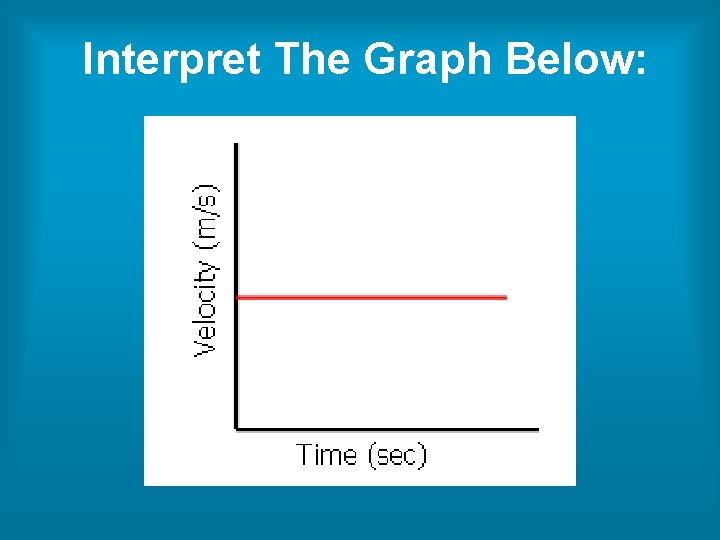 Interpret The Graph Below:

Velocity (m/s)

Time (sec)